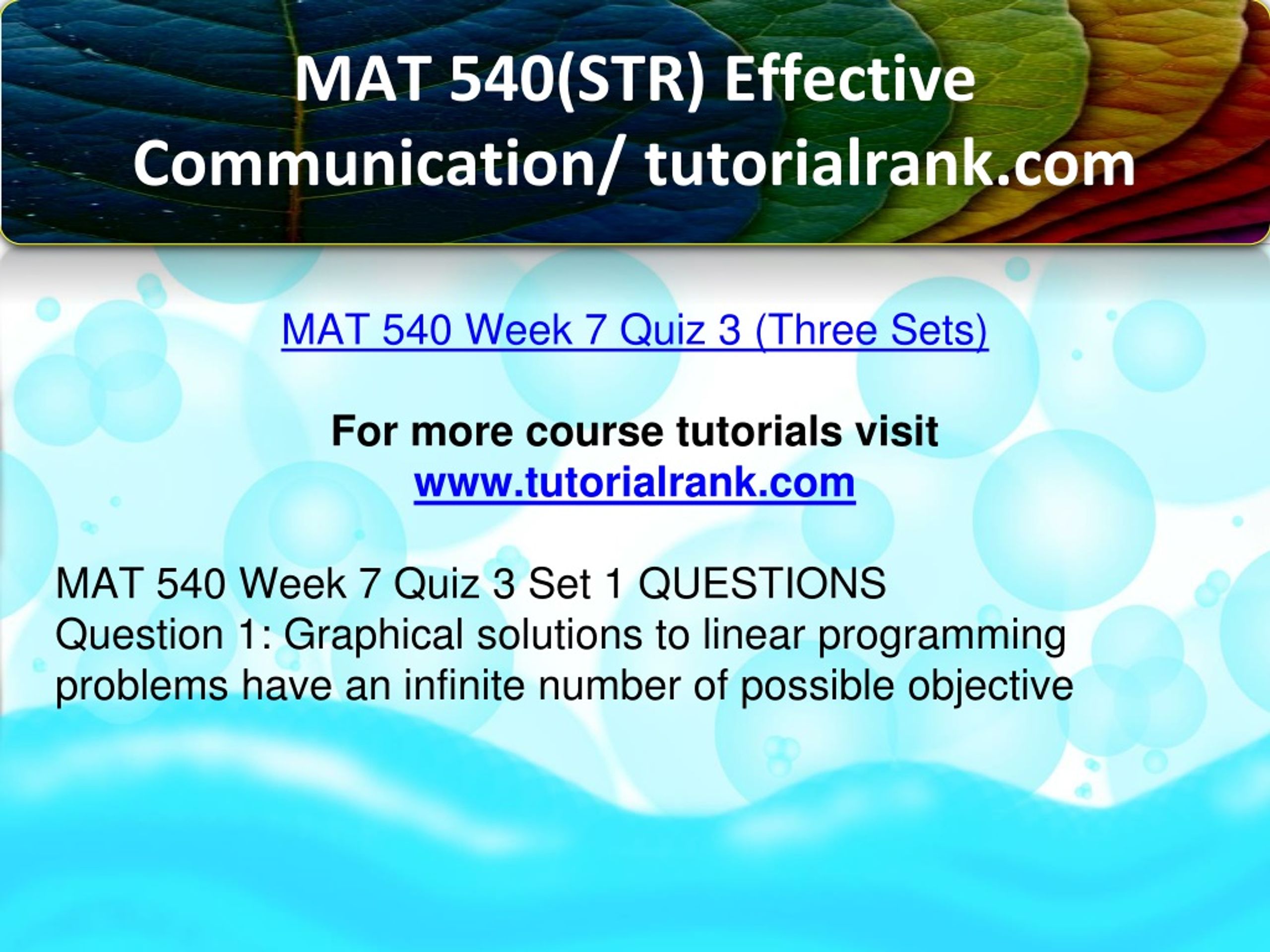 MAT 540(STR) Effective Communication/ tutorialrank.com

MAT 540 Week 7 Quiz 3 (Three Sets)

For more course tutorials visit
www.tutorialrank.com

MAT 540 Week 7 Quiz 3 Set 1 QUESTIONS
Question 1: Graphical solutions to linear programming problems have an infinite number of possible objective